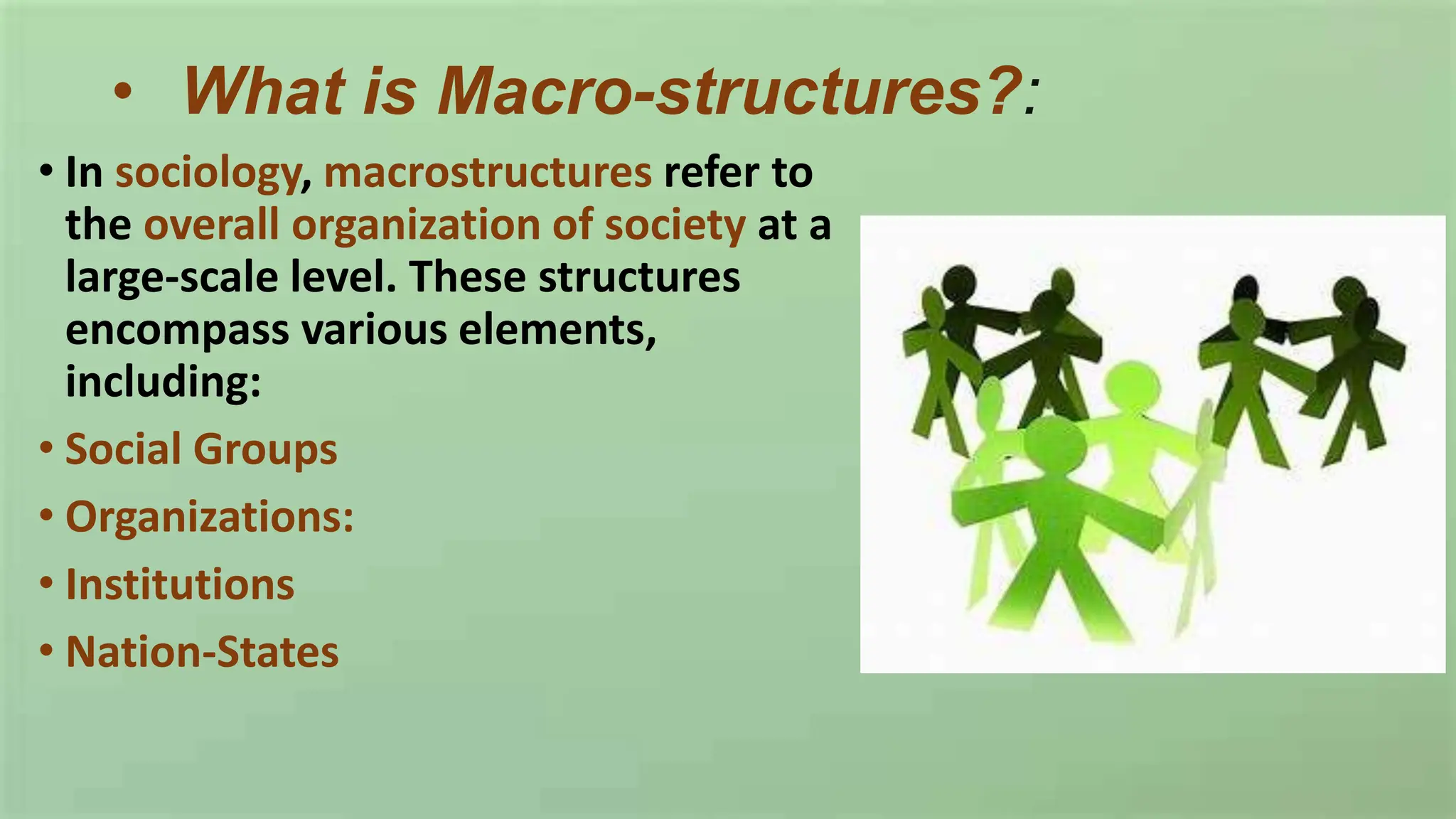 • What is Macro-structures?:

• In sociology, macrostructures refer to the overall organization of society at a large-scale level. These structures encompass various elements, including:

• Social Groups

• Organizations:

• Institutions

• Nation-States